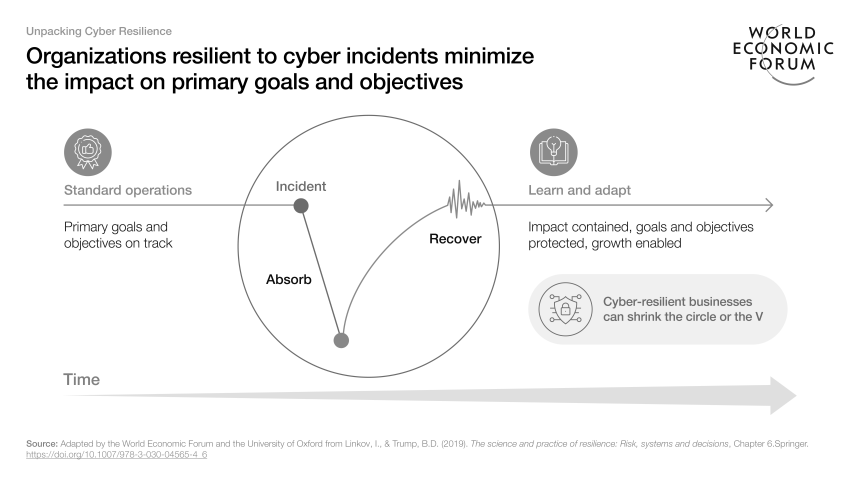 Unpacking Cyber Resilience

Organizations resilient to cyber incidents minimize the impact on primary goals and objectives

WORLD ECONOMIC FORUM

Standard operations

Primary goals and objectives on track

Incident

Absorb

Recover

Learn and adapt

Impact contained, goals and objectives protected, growth enabled

Cyber-resilient businesses can shrink the circle or the V

Time

Source: Adapted by the World Economic Forum and the University of Oxford from Linkov, I., & Trump, B.D. (2019). The science and practice of resilience: Risk, systems and decisions, Chapter 6.Springer. https://doi.org/10.1007/978-3-030-04565-4_6